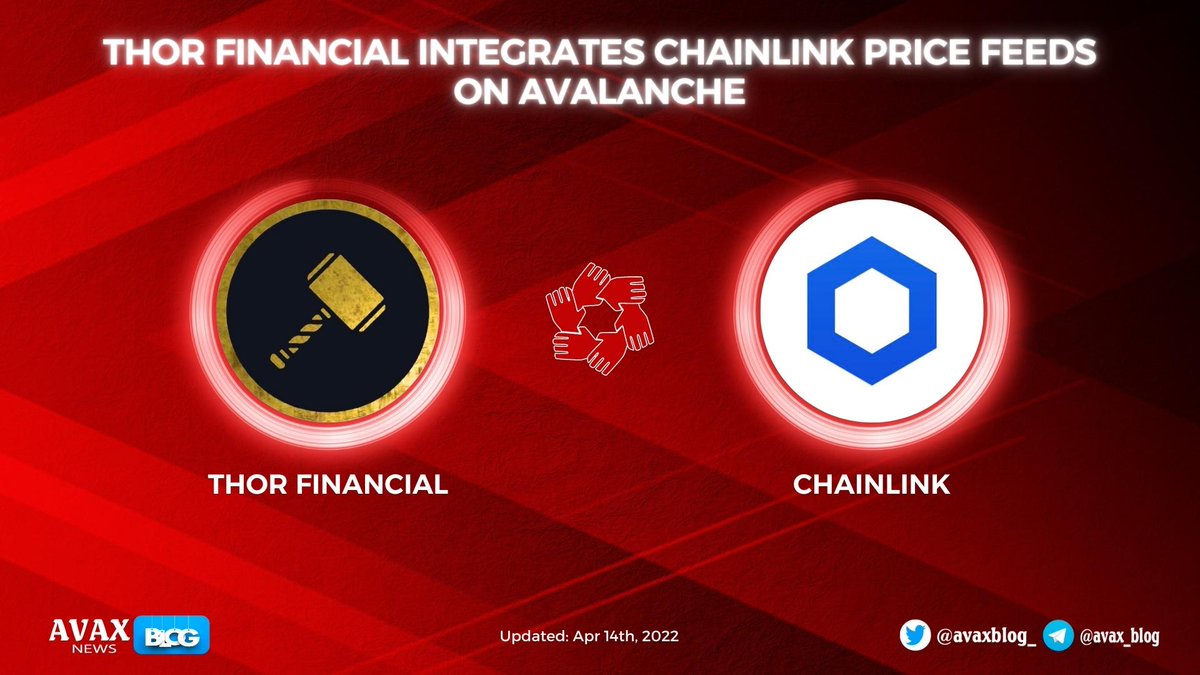 THOR FINANCIAL INTEGRATES CHAINLINK PRICE FEEDS ON AVALANCHE

THOR FINANCIAL

CHAINLINK

AVAX NEWS BLOG

Updated: Apr 14th, 2022

@avaxblog_ @avax_blog